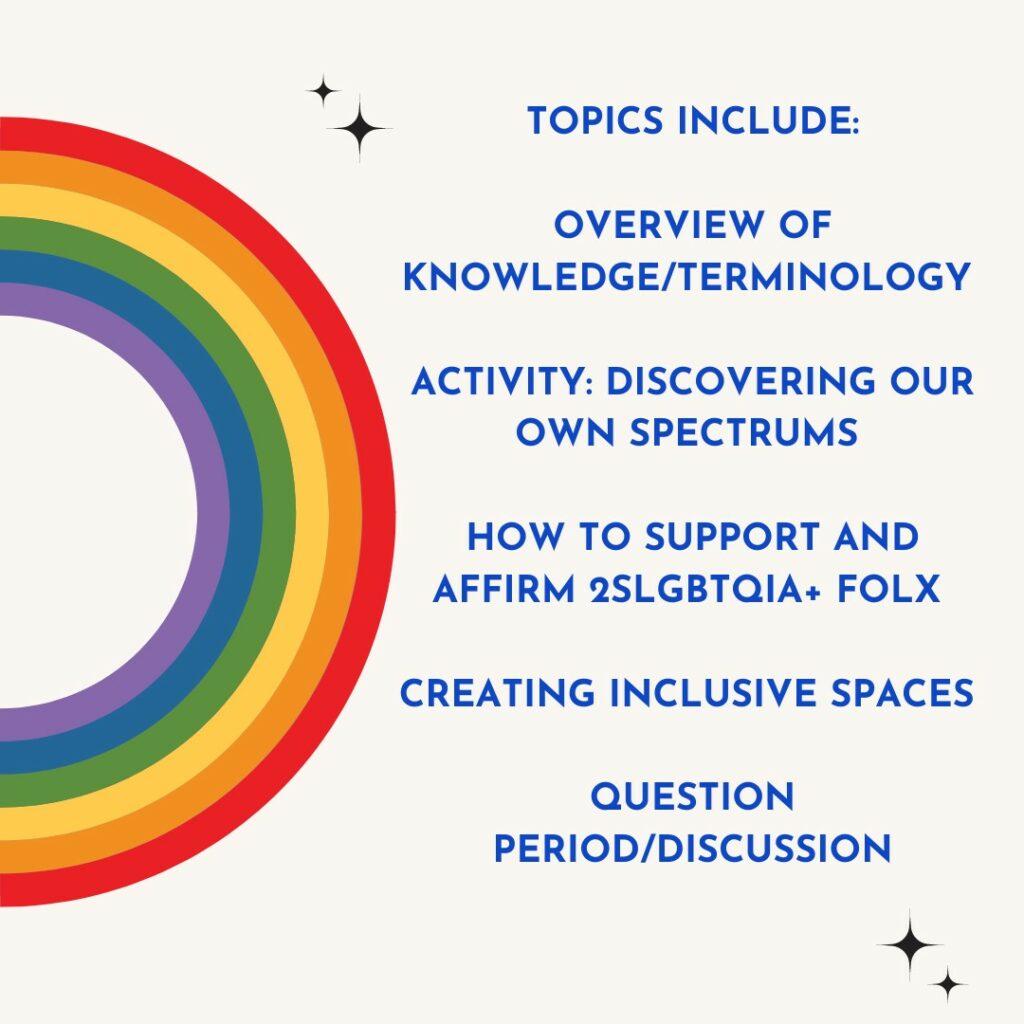 TOPICS INCLUDE:

OVERVIEW OF KNOWLEDGE/TERMINOLOGY

ACTIVITY: DISCOVERING OUR OWN SPECTRUMS

HOW TO SUPPORT AND AFFIRM 2SLGBTQIA+ FOLX

CREATING INCLUSIVE SPACES

QUESTION PERIOD/DISCUSSION